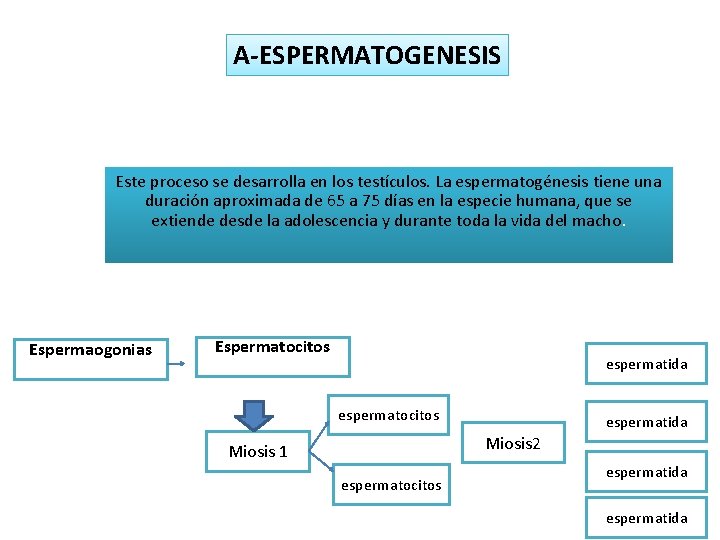 A-ESPERMATOGENESIS

Este proceso se desarrolla en los testículos. La espermatogénesis tiene una duración aproximada de 65 a 75 días en la especie humana, que se extiende desde la adolescencia y durante toda la vida del macho.

Espermaogonias

Espermatocitos

Miosis 1

espermatocitos

espermatocitos

Miosis2

espermatida

espermatida

espermatida

espermatida